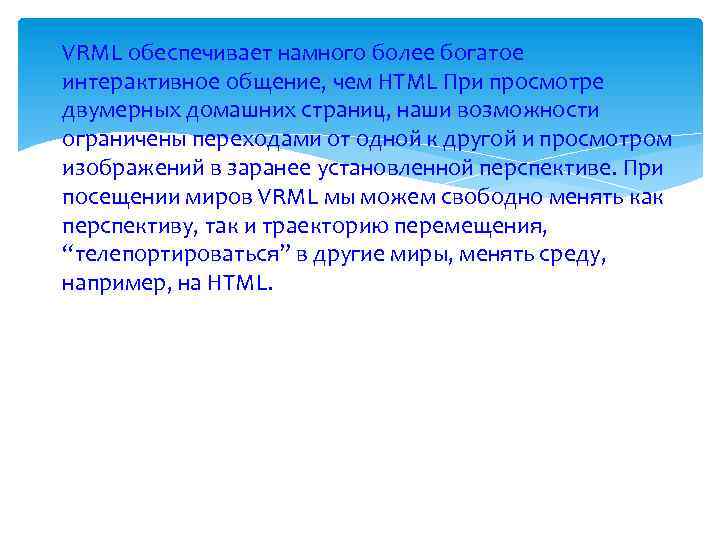 VRML обеспечивает намного более богатое интерактивное общение, чем HTML При просмотре двумерных домашних страниц, наши возможности ограничены переходами от одной к другой и просмотром изображений в заранее установленной перспективе. При посещении миров VRML мы можем свободно менять как перспективу, так и траекторию перемещения, “телепортироваться” в другие миры, менять среду, например, на HTML.